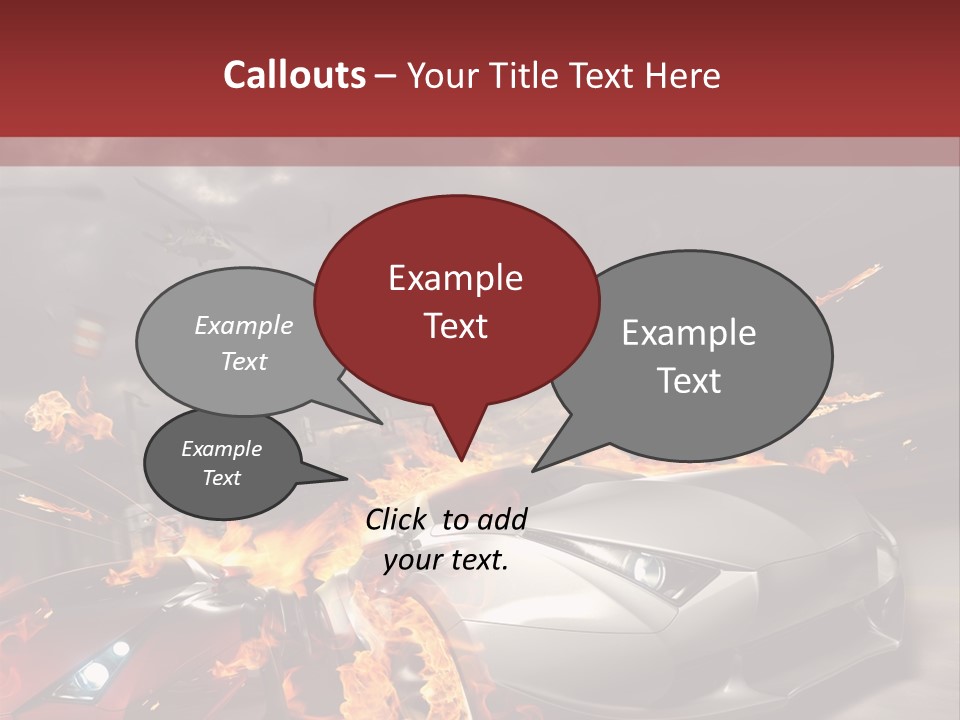 Callouts – Your Title Text Here

Example Text

Example Text

Example Text

Example Text

Click to add your text.